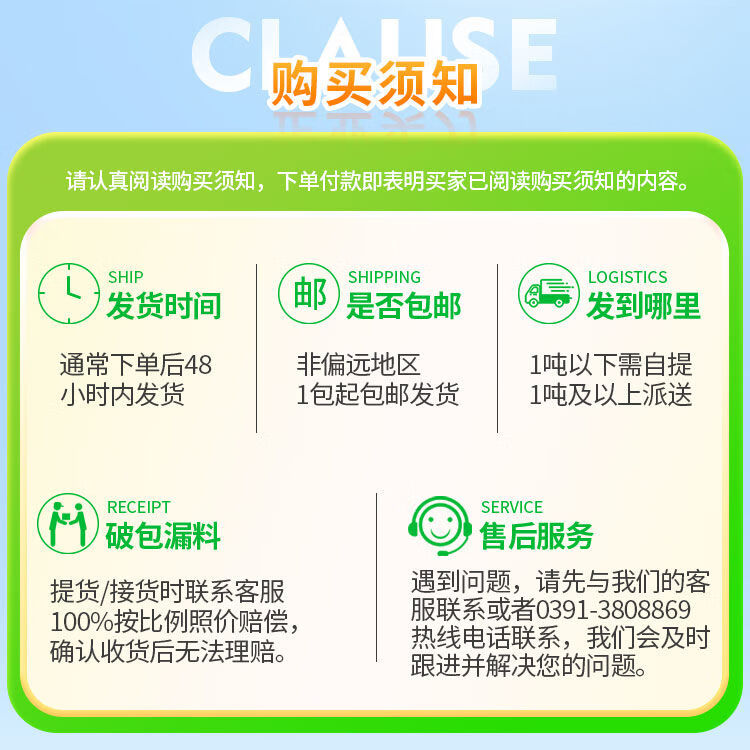 CLAUSE
购买须知

请认真阅读购买须知，下单付款即表明买家已阅读购买须知的内容。

SHIP
发货时间

通常下单后48小时内发货

邮
SHIPPING
是否包邮

非偏远地区
1包起包邮发货

LOGISTICS
发到哪里

1吨以下需自提
1吨及以上派送

RECEIPT
破包漏料

提货/接货时联系客服100%按比例照价赔偿，确认收货后无法理赔。

SERVICE
售后服务

遇到问题，请先与我们的客服联系或者0391-3808869热线电话联系，我们会及时跟进并解决您的问题。